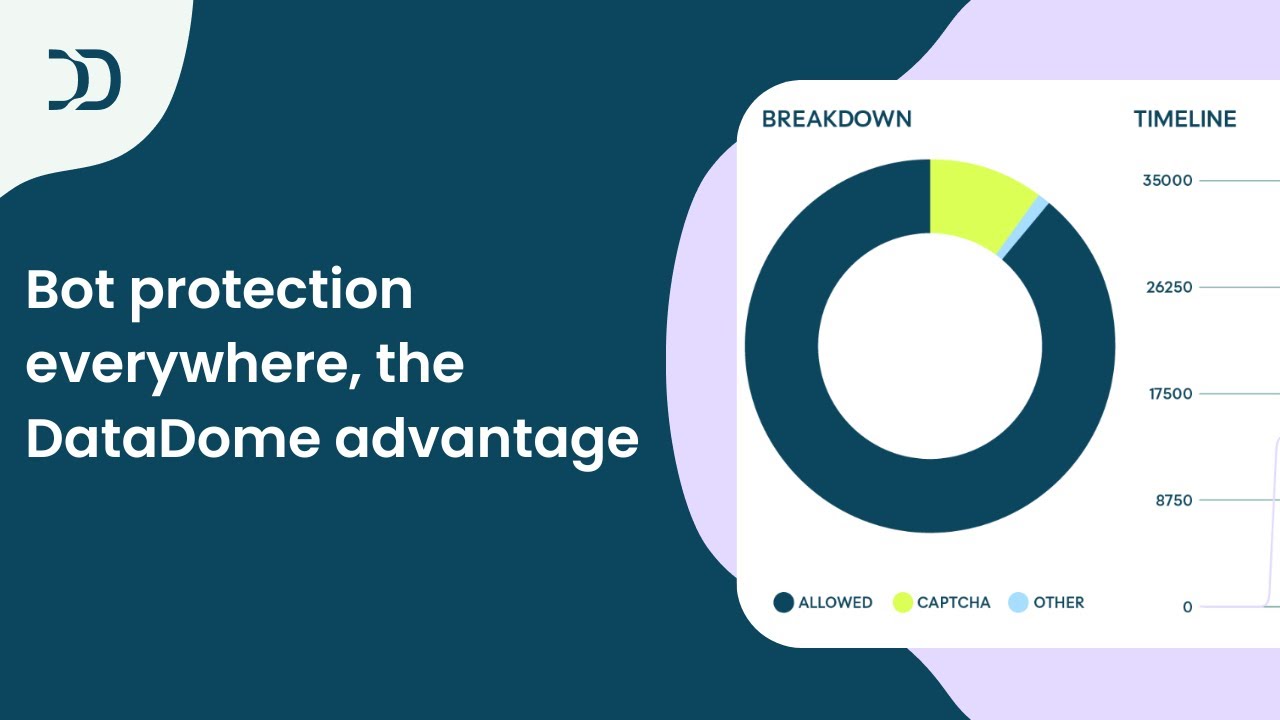 Bot protection everywhere, the DataDome advantage

BREAKDOWN

ALLOWED CAPTCHA OTHER

TIMELINE

35000
26250
17500
8750
0